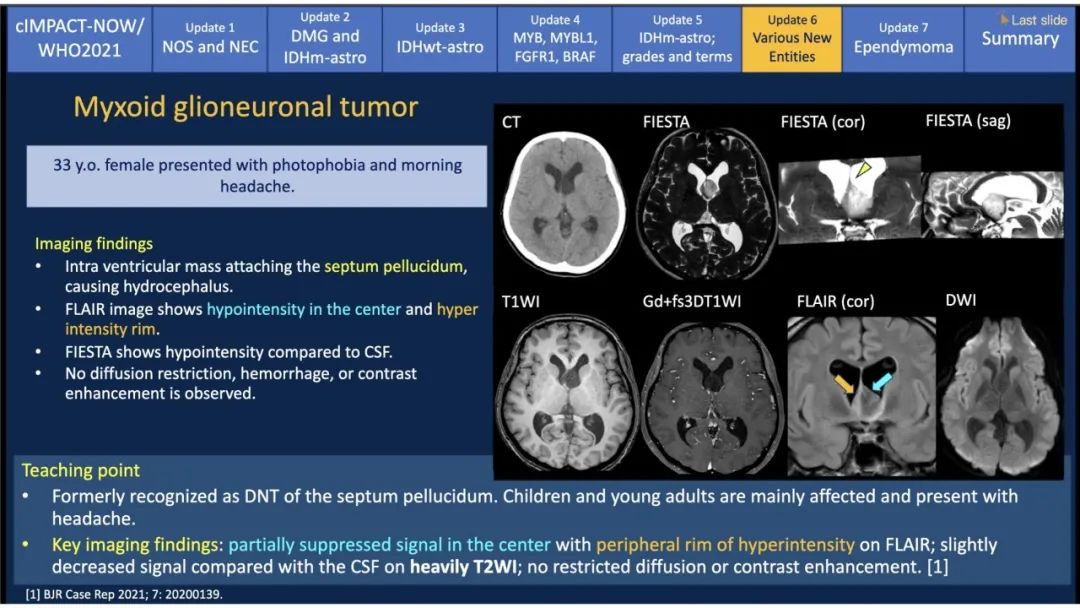 cIMPACT-NOW/ WHO2021

Update 1
NOS and NEC

Update 2
DMG and IDHm-astro

Update 3
IDHwt-astro

Update 4
MYB, MYBL1, FGFR1, BRAF

Update 5
IDHm-astro; grades and terms

Update 6
Various New Entities

Update 7
Ependymoma

Last slide
Summary

Myxoid glioneuronal tumor

33 y.o. female presented with photophobia and morning headache.

Imaging findings
• Intra ventricular mass attaching the septum pellucidum, causing hydrocephalus.
• FLAIR image shows hypointensity in the center and hyper intensity rim.
• FIESTA shows hypointensity compared to CSF.
• No diffusion restriction, hemorrhage, or contrast enhancement is observed.

CT
FIESTA
FIESTA (cor)
FIESTA (sag)
T1WI
Gd+fs3DT1WI
FLAIR (cor)
DWI

Teaching point
• Formerly recognized as DNT of the septum pellucidum. Children and young adults are mainly affected and present with headache.
• Key imaging findings: partially suppressed signal in the center with peripheral rim of hyperintensity on FLAIR; slightly decreased signal compared with the CSF on heavily T2WI; no restricted diffusion or contrast enhancement. [1]

[1] BJR Case Rep 2021; 7: 20200139.